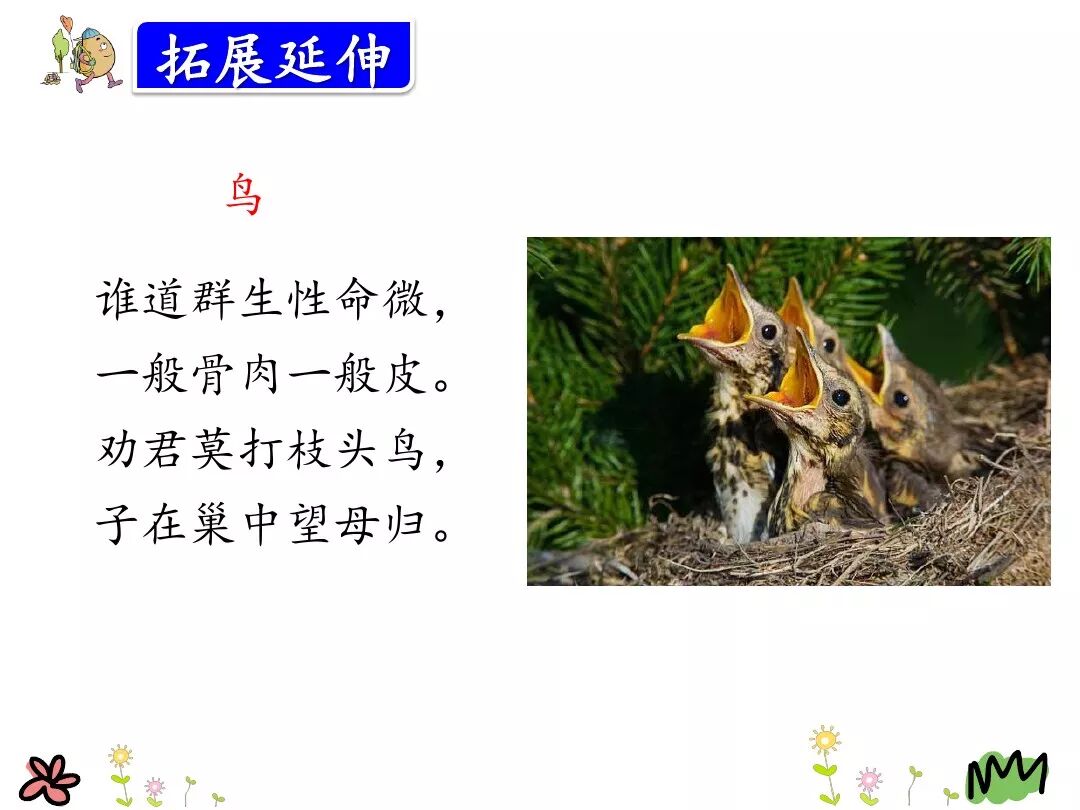 拓展延伸

鸟

谁道群生性命微，
一般骨肉一般皮。
劝君莫打枝头鸟，
子在巢中望母归。